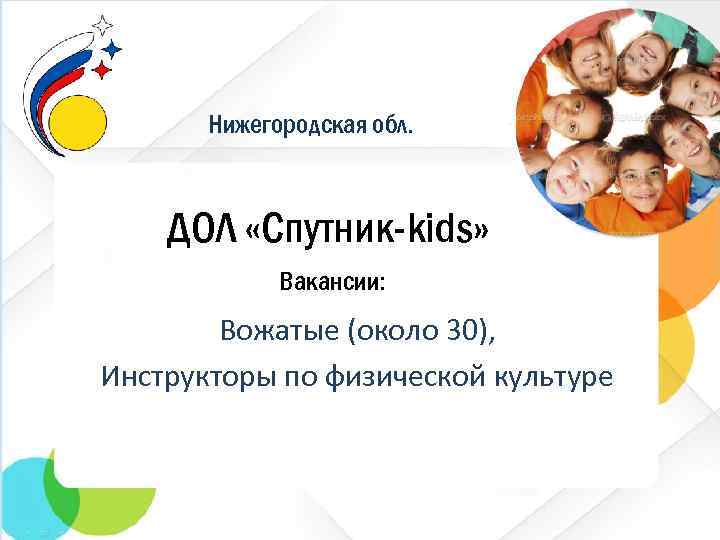 Нижегородская обл.

ДОЛ «Спутник-kids»

Вакансии:

Вожатые (около 30),

Инструкторы по физической культуре